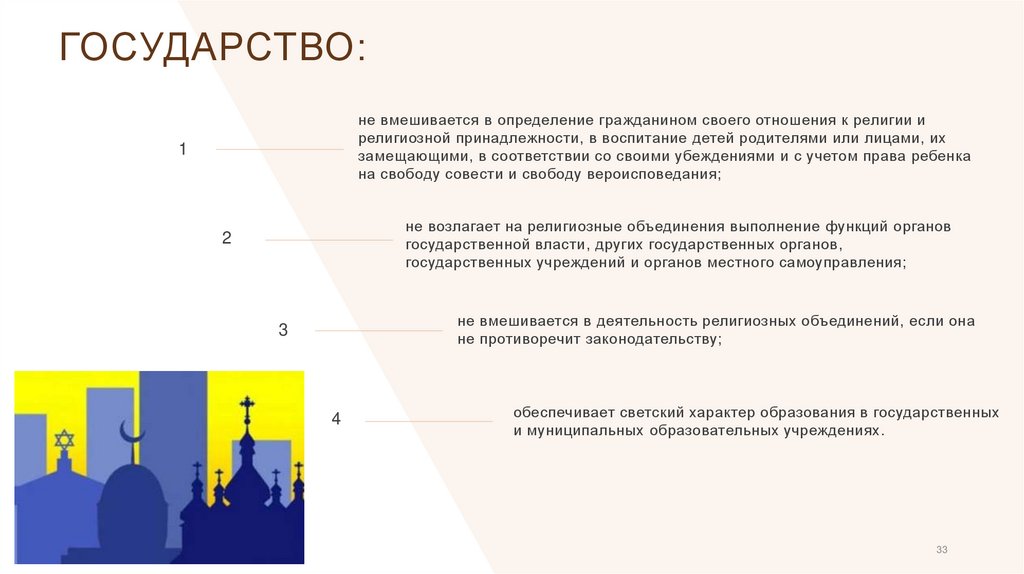 ГОСУДАРСТВО:

1

не вмешивается в определение гражданином своего отношения к религии и религиозной принадлежности, в воспитание детей родителями или лицами, их замещающими, в соответствии со своими убеждениями и с учетом права ребенка на свободу совести и свободу вероисповедания;

2

не возлагает на религиозные объединения выполнение функций органов государственной власти, других государственных органов, государственных учреждений и органов местного самоуправления;

3

не вмешивается в деятельность религиозных объединений, если она не противоречит законодательству;

4

обеспечивает светский характер образования в государственных и муниципальных образовательных учреждениях.

33